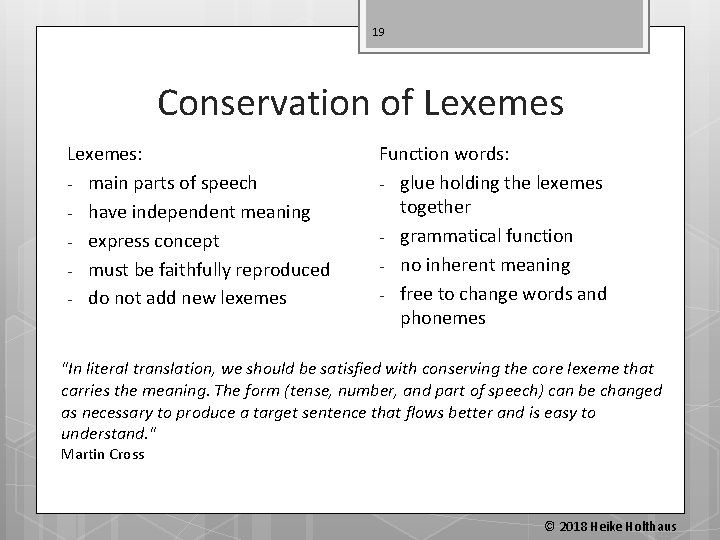 19

Conservation of Lexemes

Lexemes:
- main parts of speech
- have independent meaning
- express concept
- must be faithfully reproduced
- do not add new lexemes

Function words:
- glue holding the lexemes together
- grammatical function
- no inherent meaning
- free to change words and phonemes

"In literal translation, we should be satisfied with conserving the core lexeme that carries the meaning. The form (tense, number, and part of speech) can be changed as necessary to produce a target sentence that flows better and is easy to understand."
Martin Cross

© 2018 Heike Holthaus